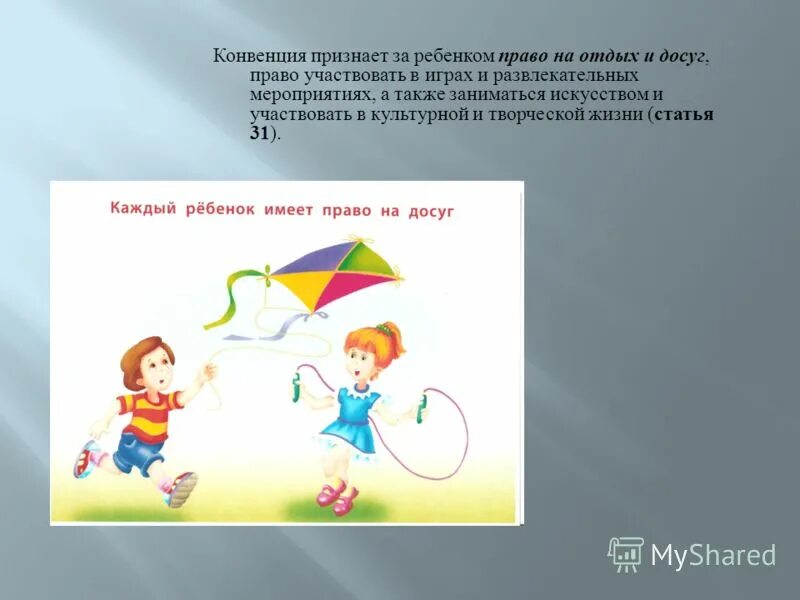 Конвенция признает за ребенком право на отдых и досуг, право участвовать в играх и развлекательных мероприятиях, а также заниматься искусством и участвовать в культурной и творческой жизни (статья 31).

Каждый рёбенок имеет право на досуг

MyShared